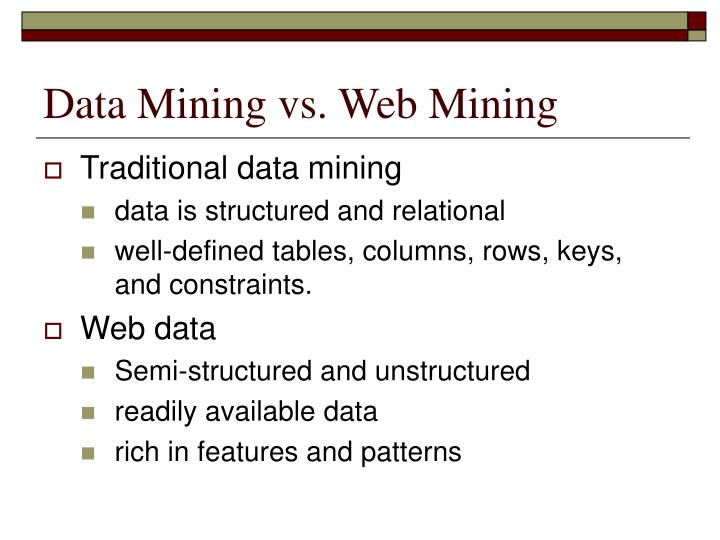 Data Mining vs. Web Mining

Traditional data mining

data is structured and relational

well-defined tables, columns, rows, keys, and constraints.

Web data

Semi-structured and unstructured

readily available data

rich in features and patterns